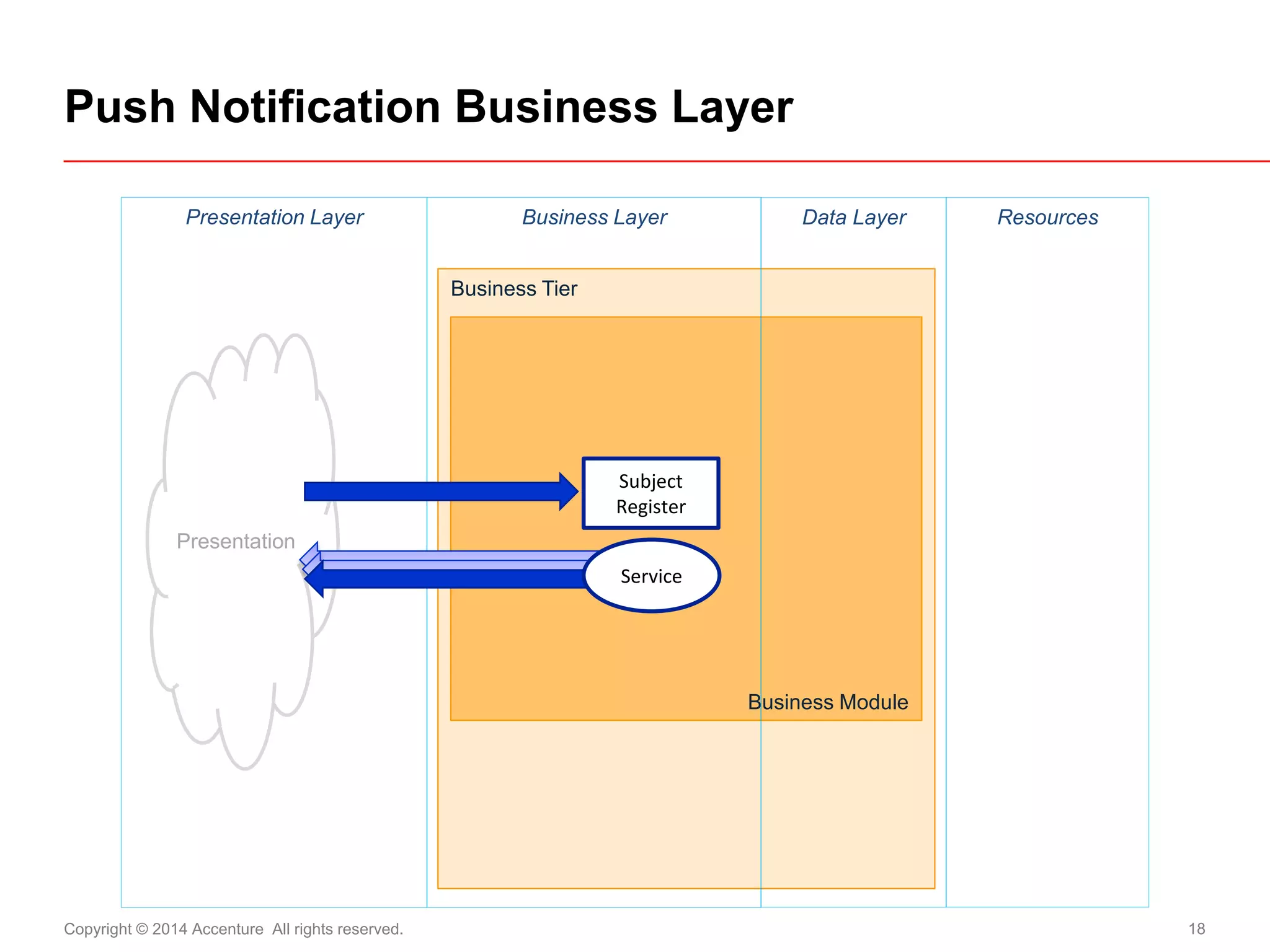 Push Notification Business Layer

Presentation Layer

Business Layer

Data Layer

Resources

Business Tier

Presentation

Subject Register

Service

Business Module

Copyright © 2014 Accenture All rights reserved.

18